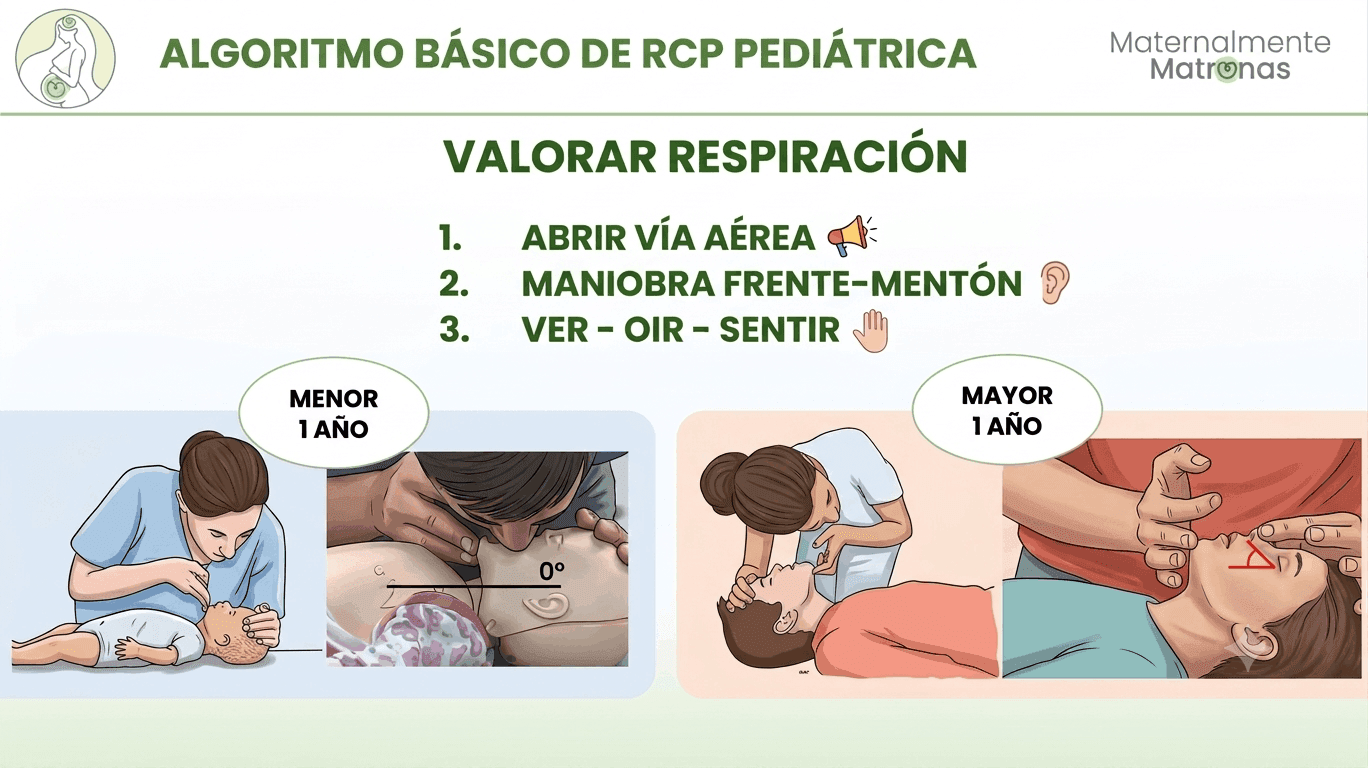 ALGORITMO BÁSICO DE RCP PEDIÁTRICA

Maternalmente Matronas

VALORAR RESPIRACIÓN

1. ABRIR VÍA AÉREA
2. MANIOBRA FRENTE-MENTÓN
3. VER - OIR - SENTIR

MENOR 1 AÑO

0º

MAYOR 1 AÑO